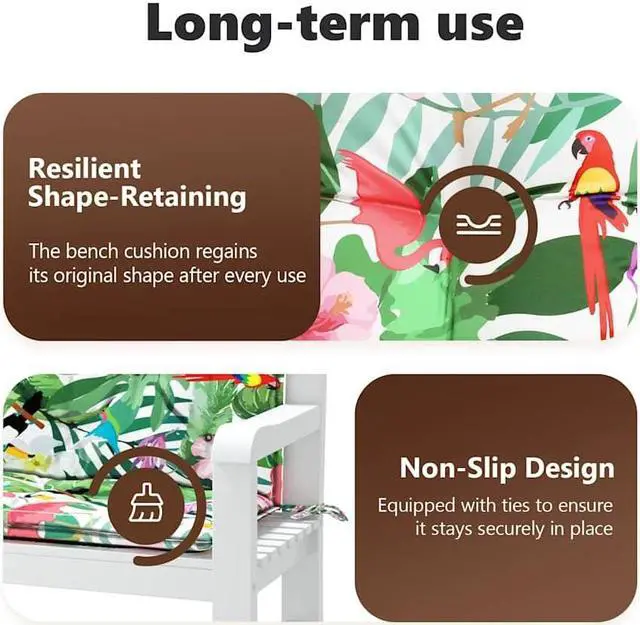 Long-term use

Resilient Shape-Retaining

The bench cushion regains its original shape after every use

Non-Slip Design

Equipped with ties to ensure it stays securely in place